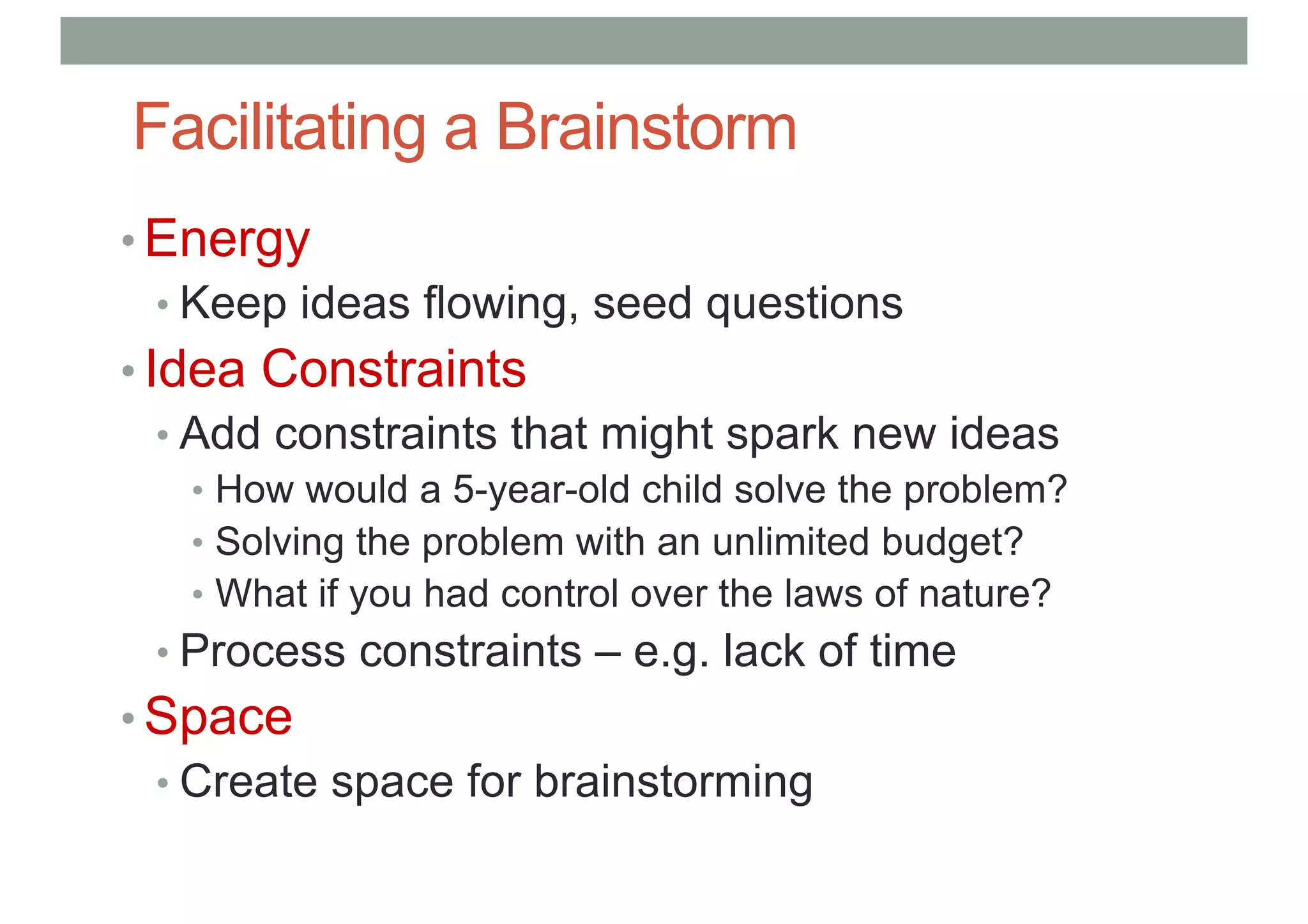 Facilitating a Brainstorm

• Energy
  • Keep ideas flowing, seed questions
• Idea Constraints
  • Add constraints that might spark new ideas
    • How would a 5-year-old child solve the problem?
    • Solving the problem with an unlimited budget?
    • What if you had control over the laws of nature?
  • Process constraints – e.g. lack of time
• Space
  • Create space for brainstorming